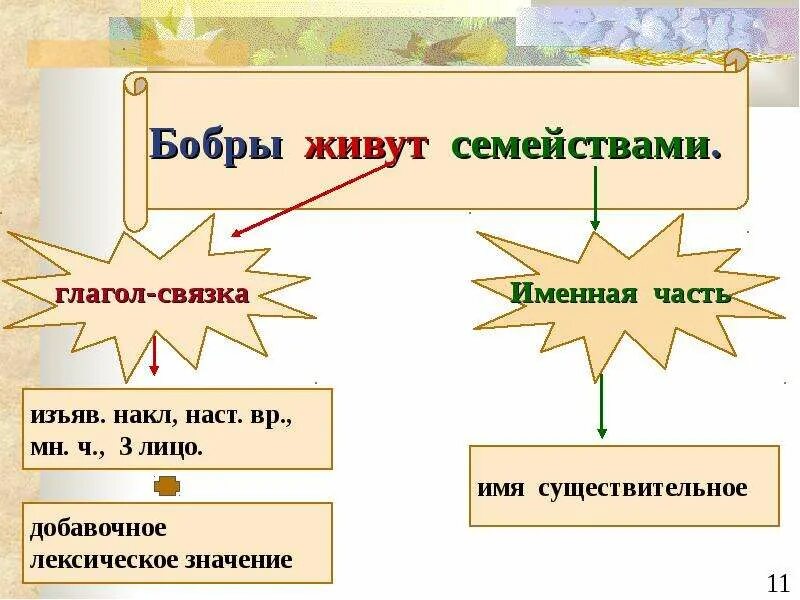 Бобры живут семействами.

глагол-связка

Именная часть

изъяв. накл, наст. вр., мн. ч., 3 лицо.

добавочное лексическое значение

имя существительное

11